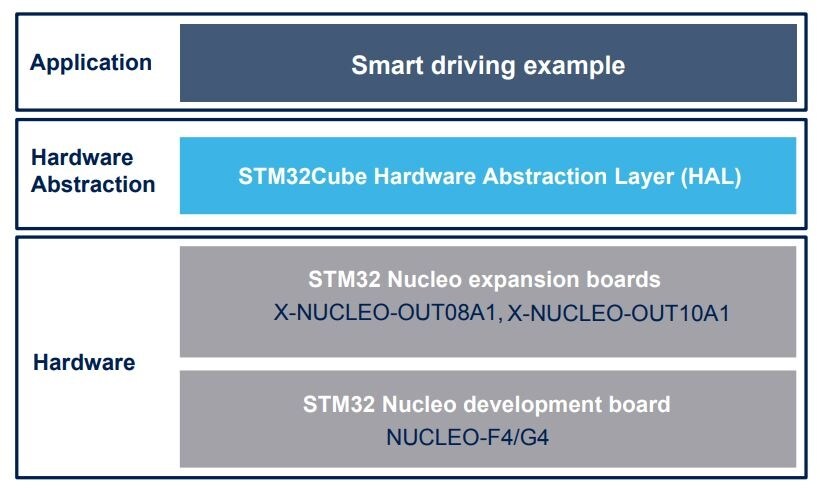 Application

Smart driving example

Hardware Abstraction

STM32Cube Hardware Abstraction Layer (HAL)

Hardware

STM32 Nucleo expansion boards
X-NUCLEO-OUT08A1, X-NUCLEO-OUT10A1

STM32 Nucleo development board
NUCLEO-F4/G4